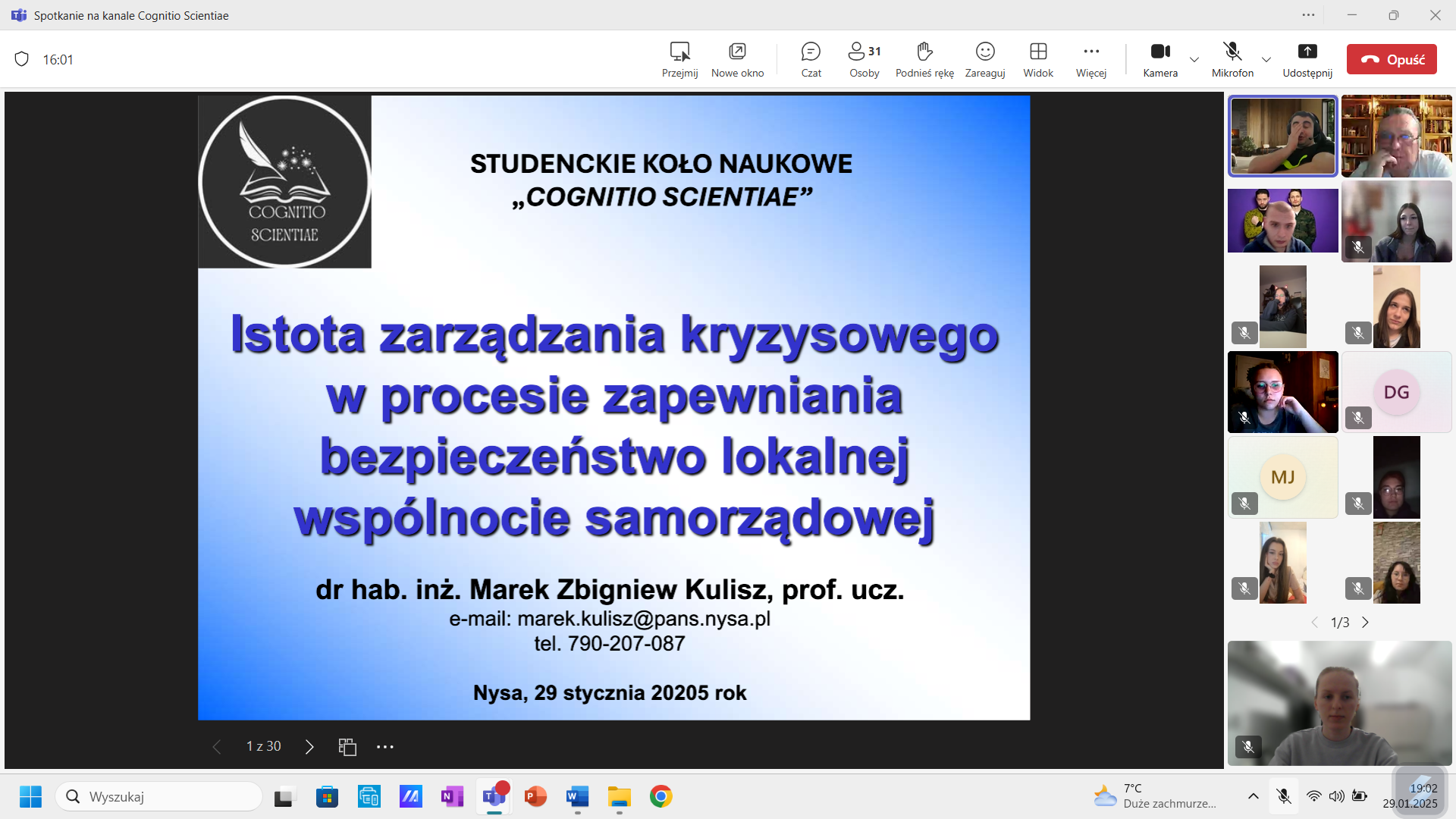 Spotkanie na kanale Cognitio Scientiae

16:01

Przejmij Nowe okno Czat 31 Osoby Podnieś rękę Zareaguj Widok Więcej Kamera Mikrofon Udostępnij Opuść

COGNITIO SCIENTIAE

STUDENCKIE KOŁO NAUKOWE
„COGNITIO SCIENTIAE”

Istota zarządzania kryzysowego w procesie zapewniania bezpieczeństwo lokalnej wspólnocie samorządowej

dr hab. inż. Marek Zbigniew Kulisz, prof. ucz.
e-mail: marek.kulisz@pans.nysa.pl
tel. 790-207-087

Nysa, 29 stycznia 20205 rok

1 z 30

DG
MJ
1/3

Wyszukaj

7°C
Duże zachmurze...

19:02
29.01.2025